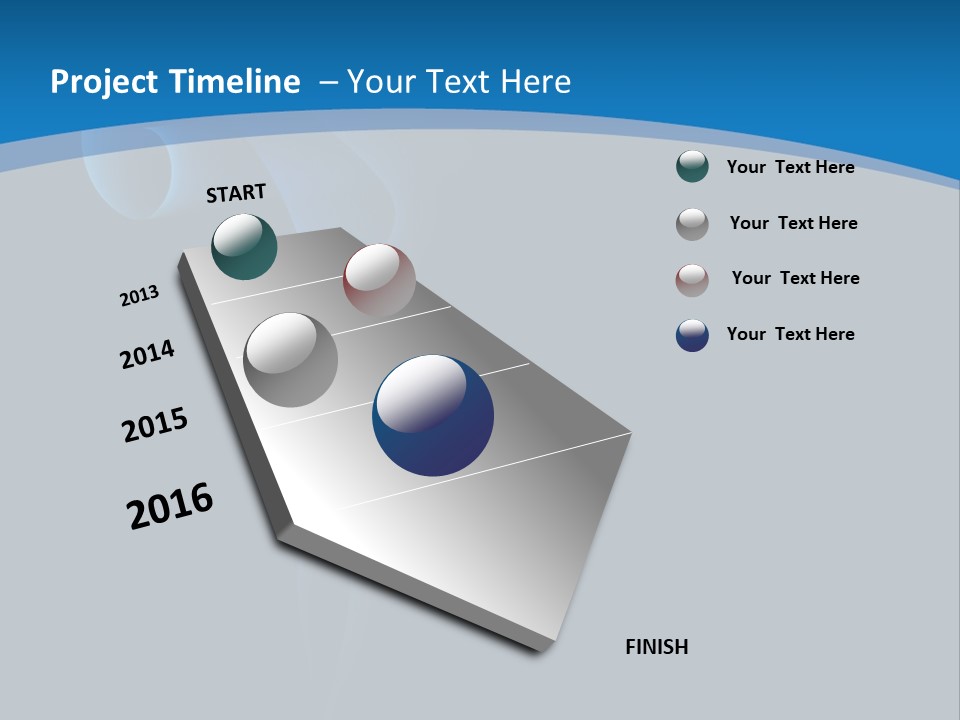 Project Timeline – Your Text Here

START

2013

2014

2015

2016

FINISH

Your Text Here

Your Text Here

Your Text Here

Your Text Here